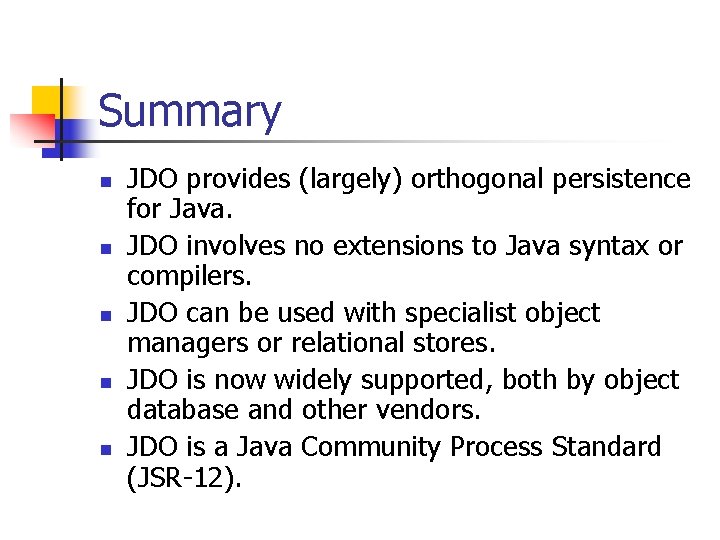 Summary

- JDO provides (largely) orthogonal persistence for Java.
- JDO involves no extensions to Java syntax or compilers.
- JDO can be used with specialist object managers or relational stores.
- JDO is now widely supported, both by object database and other vendors.
- JDO is a Java Community Process Standard (JSR-12).